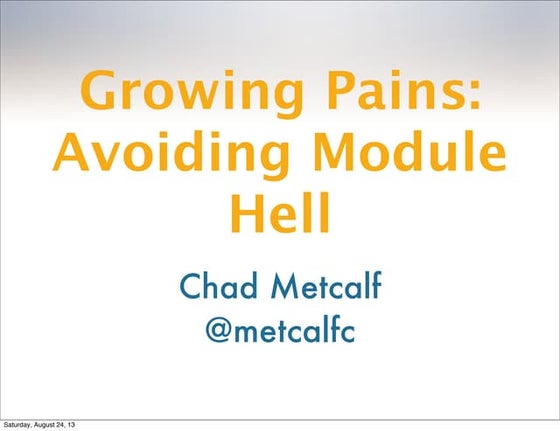 Growing Pains: Avoiding Module Hell

Chad Metcalf
@metcalfc

Saturday, August 24, 13